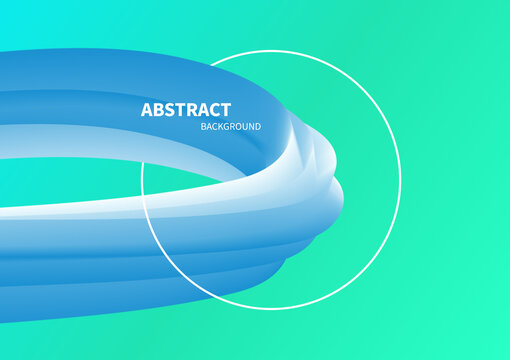 ABSTRACT
BACKGROUND